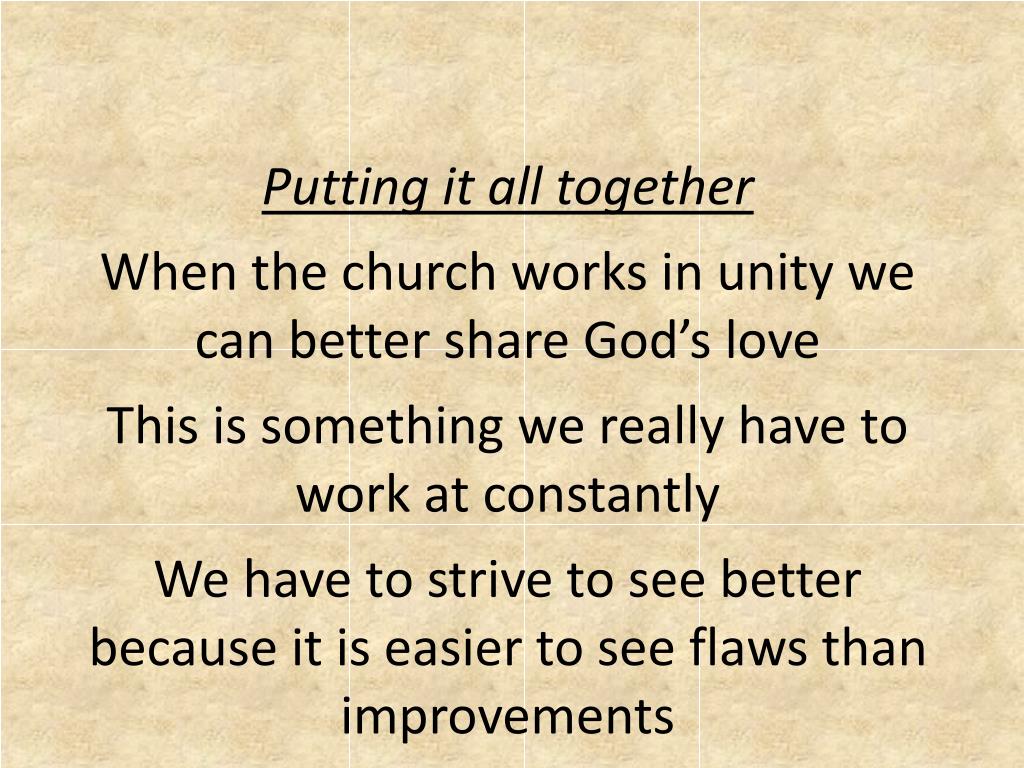 Putting it all together

When the church works in unity we can better share God’s love

This is something we really have to work at constantly

We have to strive to see better because it is easier to see flaws than improvements